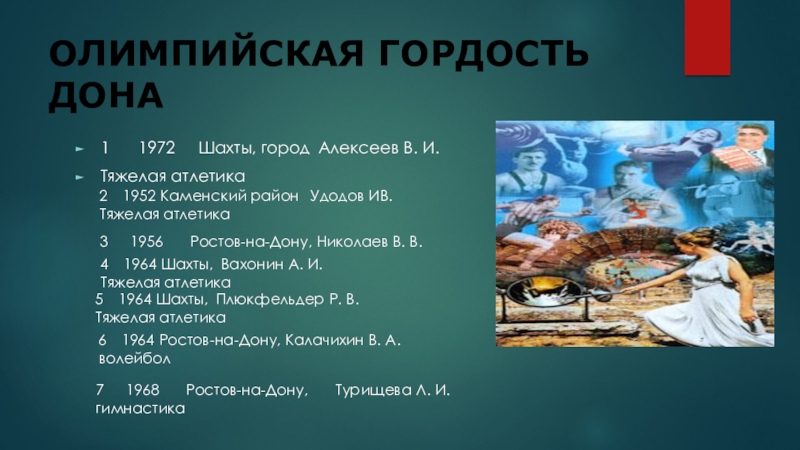 ОЛИМПИЙСКАЯ ГОРДОСТЬ ДОНА

1 1972 Шахты, город Алексеев В. И.

Тяжелая атлетика
2 1952 Каменский район Удодов ИВ. Тяжелая атлетика

3 1956 Ростов-на-Дону, Николаев В. В.

4 1964 Шахты, Вахонин А. И. Тяжелая атлетика

5 1964 Шахты, Плюкфельдер Р. В. Тяжелая атлетика

6 1964 Ростов-на-Дону, Калачихин В. А. волейбол

7 1968 Ростов-на-Дону, Турищева Л. И. гимнастика